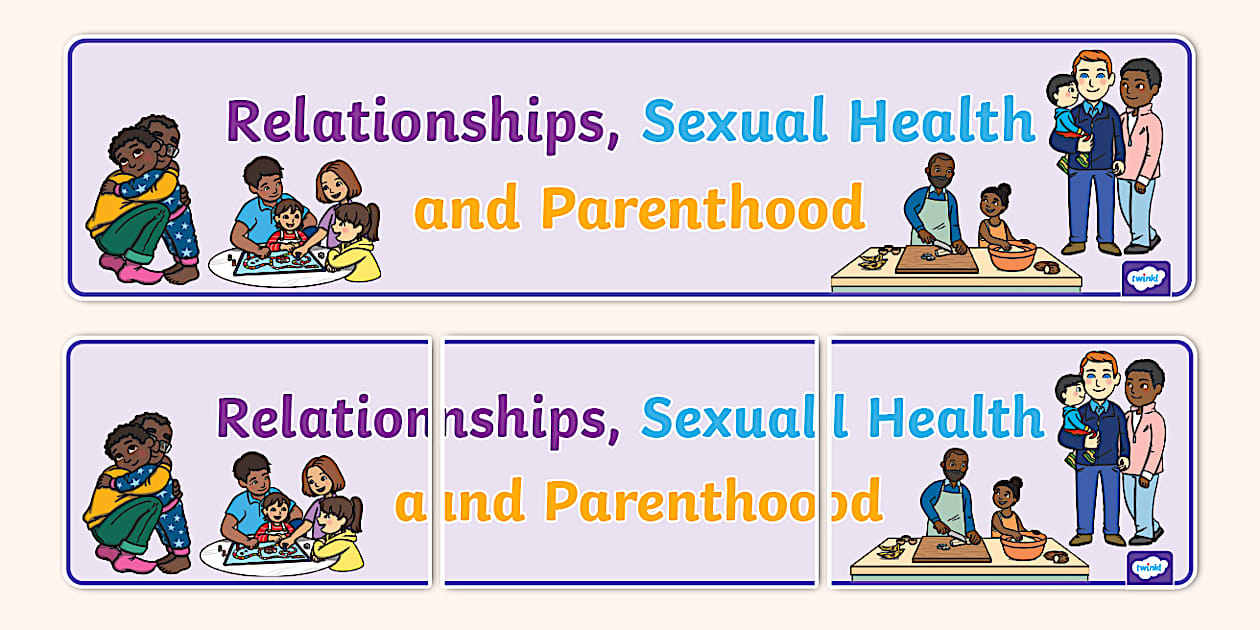 Relationships, Sexual Health and Parenthood

twinkl

Relationships, Sexual Health and Parenthood

twinkl